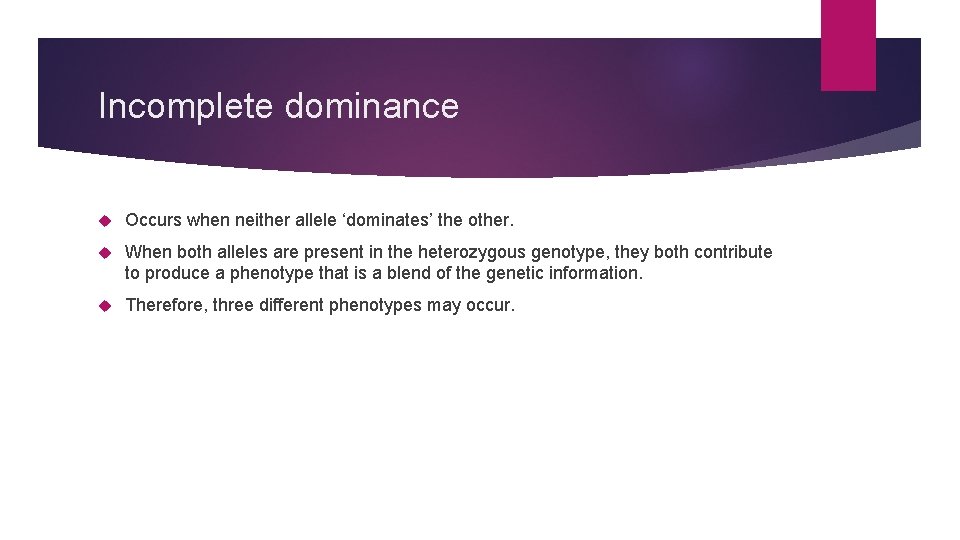 Incomplete dominance

Occurs when neither allele ‘dominates’ the other.

When both alleles are present in the heterozygous genotype, they both contribute to produce a phenotype that is a blend of the genetic information.

Therefore, three different phenotypes may occur.